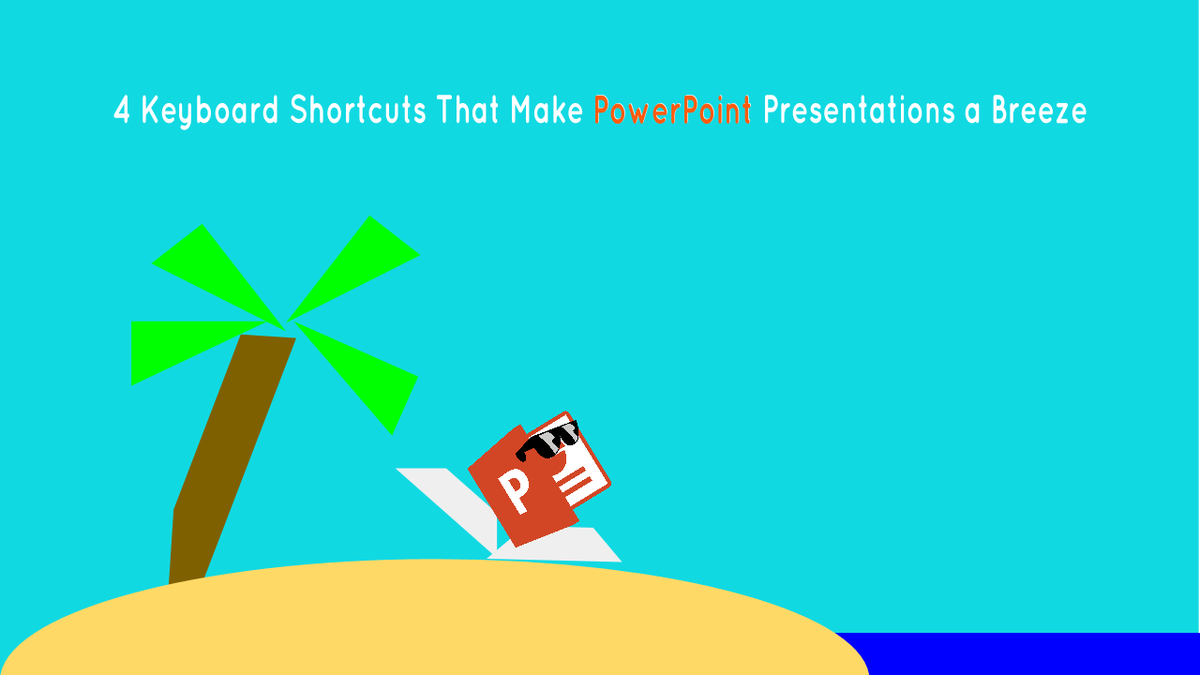 4 Keyboard Shortcuts That Make PowerPoint Presentations a Breeze

P